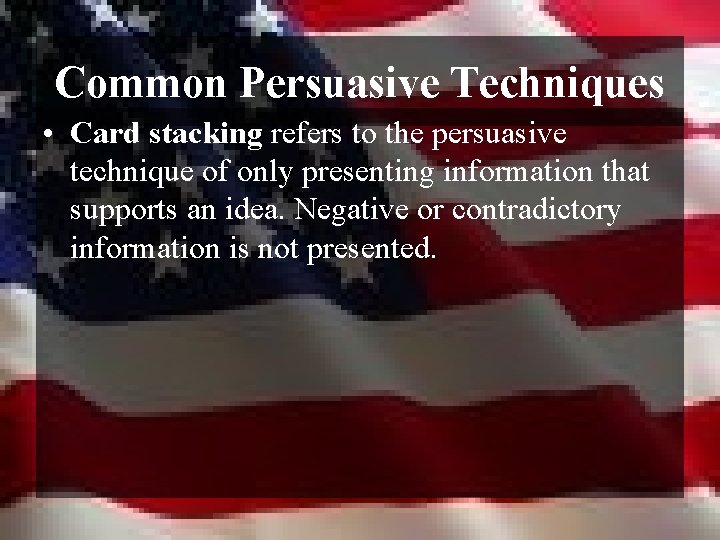 Common Persuasive Techniques

• Card stacking refers to the persuasive technique of only presenting information that supports an idea. Negative or contradictory information is not presented.